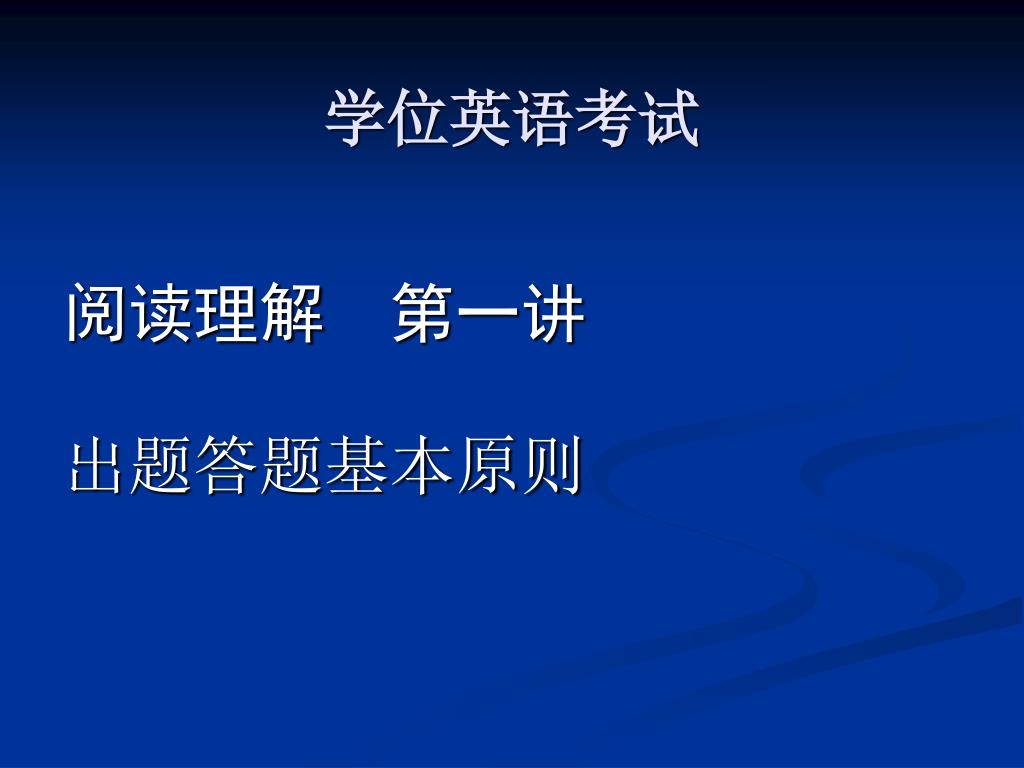 学位英语考试

阅读理解　第一讲

出题答题基本原则